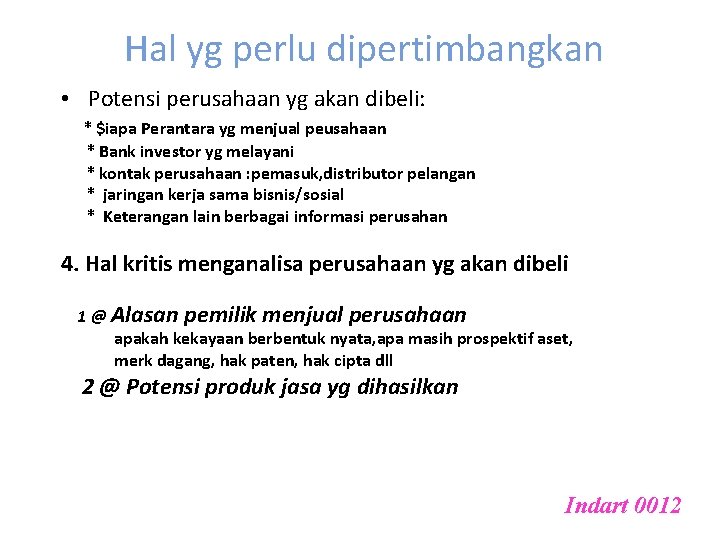 Hal yg perlu dipertimbangkan

• Potensi perusahaan yg akan dibeli:

* $iapa Perantara yg menjual peusahaan
* Bank investor yg melayani
* kontak perusahaan :pemasuk,distributor pelangan
* jaringan kerja sama bisnis/sosial
* Keterangan lain berbagai informasi perusahan

4. Hal kritis menganalisa perusahaan yg akan dibeli

1 @ Alasan pemilik menjual perusahaan
apakah kekayaan berbentuk nyata,apa masih prospektif aset, merk dagang, hak paten, hak cipta dll

2 @ Potensi produk jasa yg dihasilkan

Indart 0012